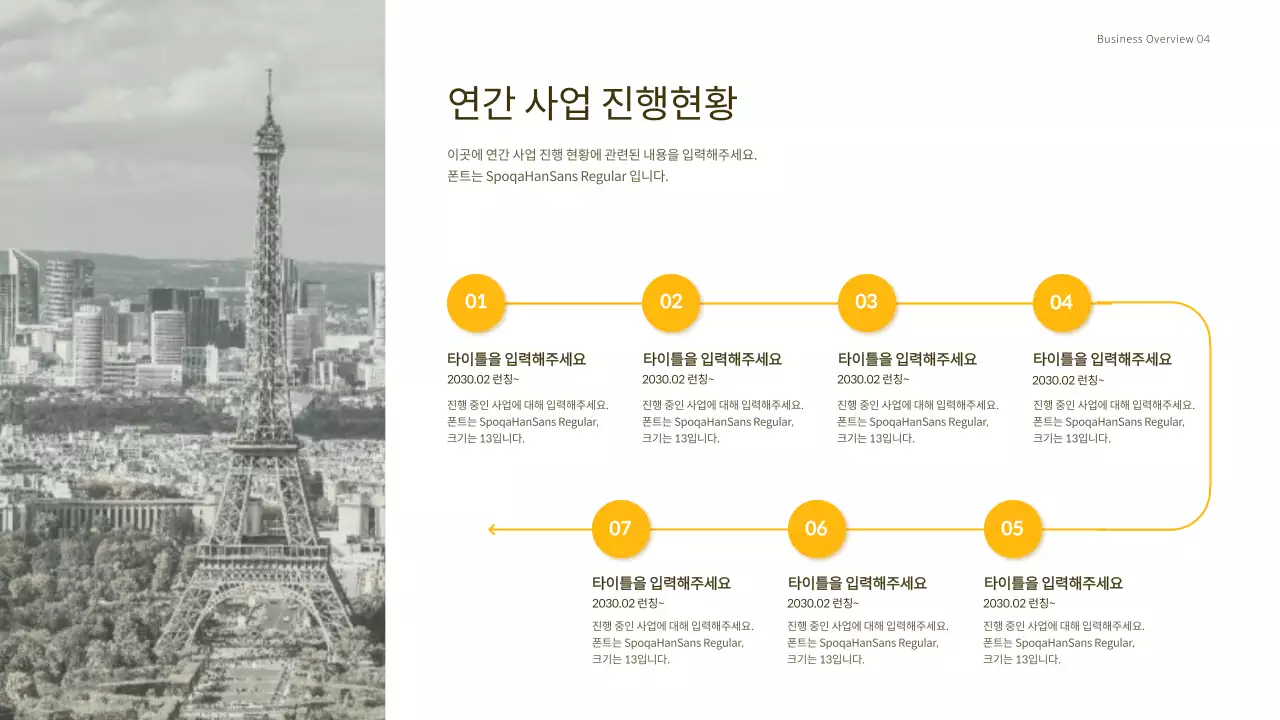 Business Overview 04

연간 사업 진행현황

이곳에 연간 사업 진행 현황에 관련된 내용을 입력해주세요.
폰트는 SpoqaHanSans Regular 입니다.

01

타이틀을 입력해주세요
2030.02 런칭~
진행 중인 사업에 대해 입력해주세요. 폰트는 SpoqaHanSans Regular, 크기는 13입니다.

02

타이틀을 입력해주세요
2030.02 런칭~
진행 중인 사업에 대해 입력해주세요. 폰트는 SpoqaHanSans Regular, 크기는 13입니다.

03

타이틀을 입력해주세요
2030.02 런칭~
진행 중인 사업에 대해 입력해주세요. 폰트는 SpoqaHanSans Regular, 크기는 13입니다.

04

타이틀을 입력해주세요
2030.02 런칭~
진행 중인 사업에 대해 입력해주세요. 폰트는 SpoqaHanSans Regular, 크기는 13입니다.

07

타이틀을 입력해주세요
2030.02 런칭~
진행 중인 사업에 대해 입력해주세요. 폰트는 SpoqaHanSans Regular, 크기는 13입니다.

06

타이틀을 입력해주세요
2030.02 런칭~
진행 중인 사업에 대해 입력해주세요. 폰트는 SpoqaHanSans Regular, 크기는 13입니다.

05

타이틀을 입력해주세요
2030.02 런칭~
진행 중인 사업에 대해 입력해주세요. 폰트는 SpoqaHanSans Regular, 크기는 13입니다.